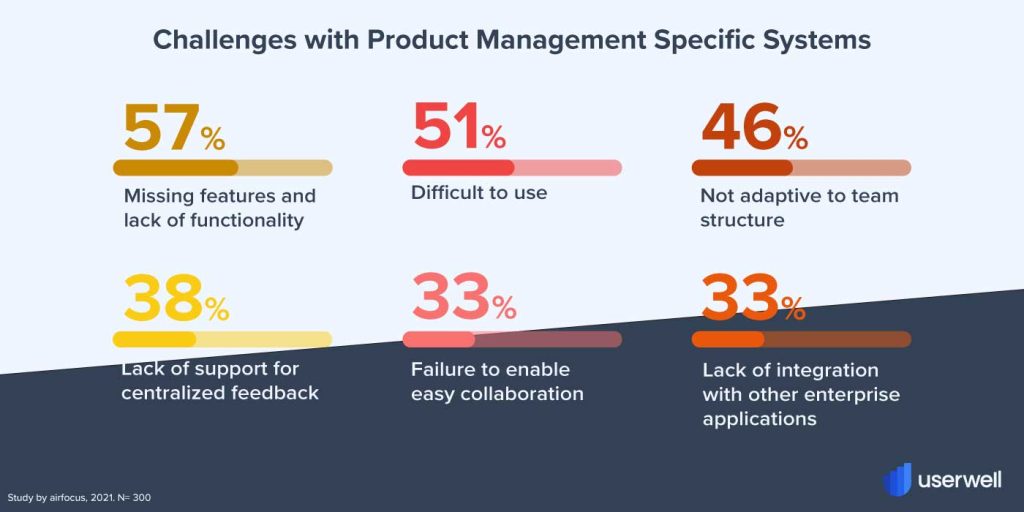 Challenges with Product Management Specific Systems

57%
Missing features and lack of functionality

51%
Difficult to use

46%
Not adaptive to team structure

38%
Lack of support for centralized feedback

33%
Failure to enable easy collaboration

33%
Lack of integration with other enterprise applications

Study by airfocus, 2021. N= 300

userwell